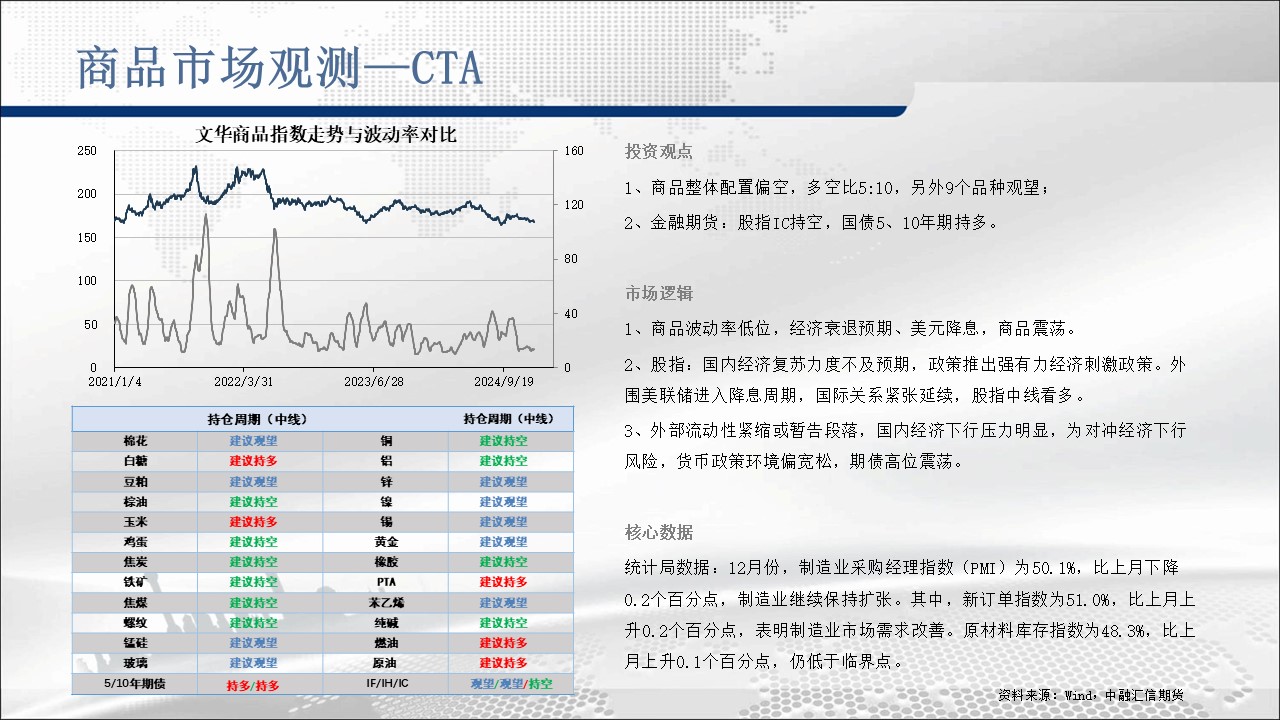 商品市场观测—CTA

文华商品指数走势与波动率对比

250
200
150
100
50
0

160
120
80
40
0

2021/1/4 2022/3/31 2023/6/28 2024/9/19

| | 持仓周期（中线） | | 持仓周期（中线） |
|---|---|---|---|
| 棉花 | 建议观望 | 铜 | 建议持空 |
| 白糖 | 建议持多 | 铝 | 建议持空 |
| 豆粕 | 建议观望 | 锌 | 建议观望 |
| 棕油 | 建议持空 | 镍 | 建议观望 |
| 玉米 | 建议持多 | 锡 | 建议观望 |
| 鸡蛋 | 建议持空 | 黄金 | 建议观望 |
| 焦炭 | 建议持空 | 橡胶 | 建议持空 |
| 铁矿 | 建议持空 | PTA | 建议持多 |
| 焦煤 | 建议持空 | 苯乙烯 | 建议观望 |
| 螺纹 | 建议持空 | 纯碱 | 建议持空 |
| 锰硅 | 建议观望 | 燃油 | 建议持多 |
| 玻璃 | 建议观望 | 原油 | 建议持多 |
| 5/10年期债 | 持多/持多 | IF/IH/IC | 观望/观望/持空 |

投资观点

1、商品整体配置偏空，多空比5:10，另外9个品种观望；

2、金融期货：股指IC持空，国债5、10年期持多。

市场逻辑

1、商品波动率低位，经济衰退预期、美元降息，商品震荡。

2、股指：国内经济复苏力度不及预期，政策推出强有力经济刺激政策。外围美联储进入降息周期，国际关系紧张延续，股指中线看多。

3、外部流动性紧缩或暂告段落，国内经济下行压力明显，为对冲经济下行风险，货币政策环境偏宽松，期债高位震荡。

核心数据

统计局数据：12月份，制造业采购经理指数（PMI）为50.1%，比上月下降0.2个百分点，制造业继续保持扩张。其中，新订单指数为51.0%，比上月上升0.2个百分点，表明制造业市场需求改善。原材料库存指数为48.3%，比上月上升0.1个百分点，仍低于临界点。

资料来源：Wind，中融汇信期货